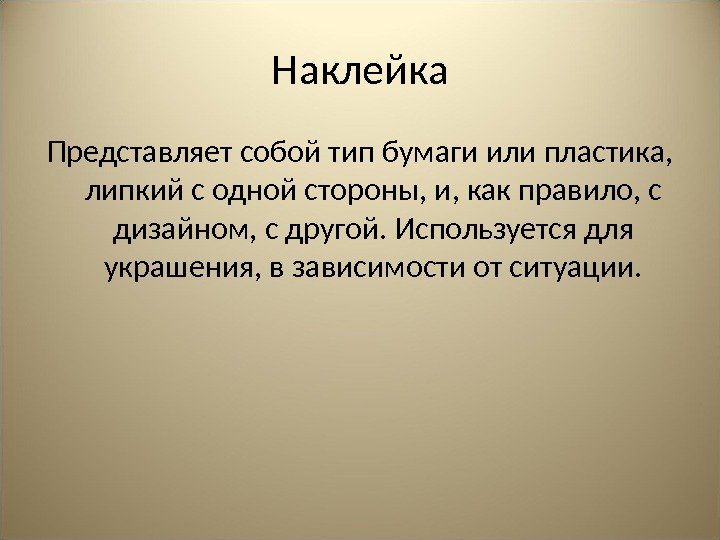 Наклейка

Представляет собой тип бумаги или пластика, липкий с одной стороны, и, как правило, с дизайном, с другой. Используется для украшения, в зависимости от ситуации.